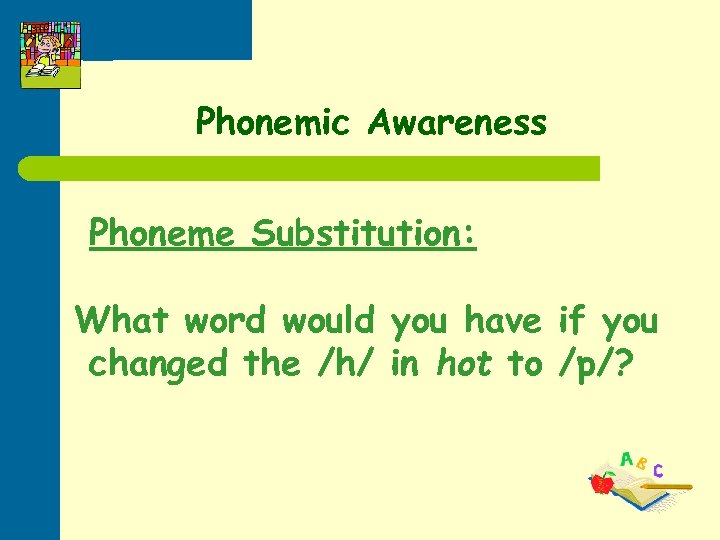 Phonemic Awareness

Phoneme Substitution:

What word would you have if you changed the /h/ in hot to /p/?

A B C